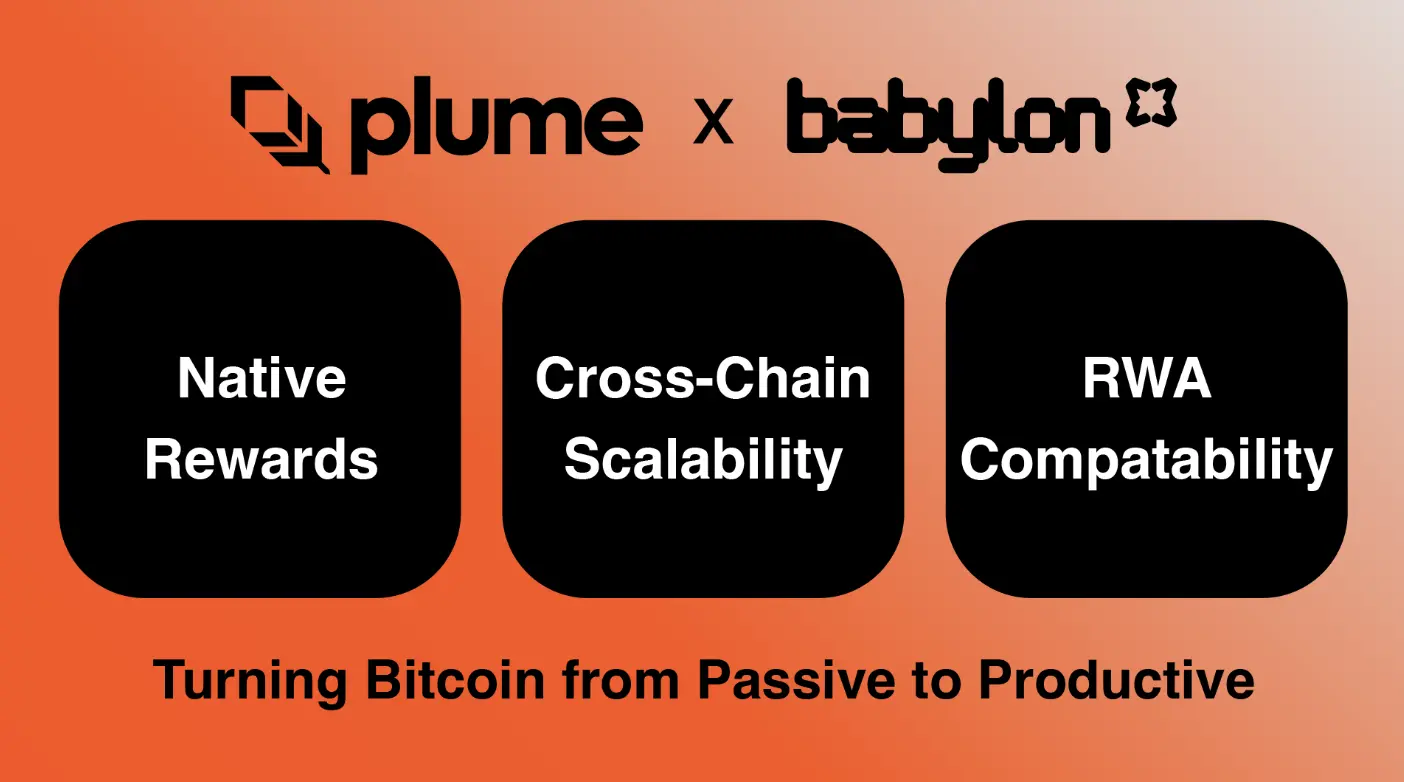 plume x babylon

Native Rewards

Cross-Chain Scalability

RWA Compatability

Turning Bitcoin from Passive to Productive